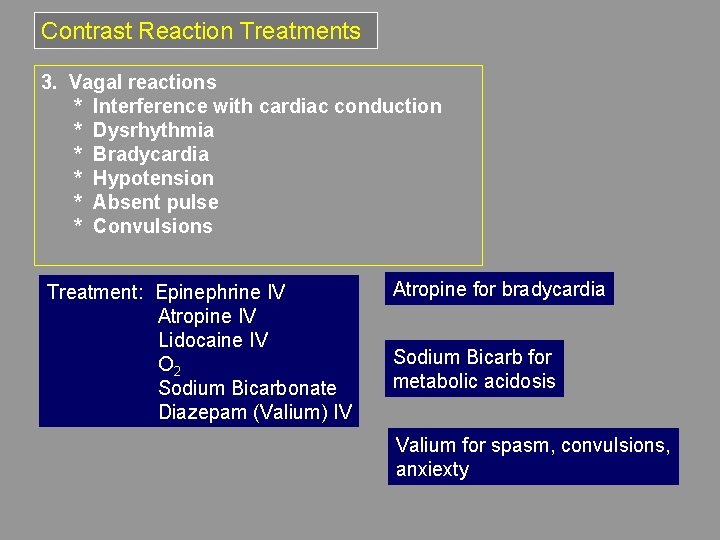 Contrast Reaction Treatments

3. Vagal reactions
* Interference with cardiac conduction
* Dysrhythmia
* Bradycardia
* Hypotension
* Absent pulse
* Convulsions

Treatment: Epinephrine IV
Atropine IV
Lidocaine IV
$O_2$
Sodium Bicarbonate
Diazepam (Valium) IV

Atropine for bradycardia

Sodium Bicarb for metabolic acidosis

Valium for spasm, convulsions, anxiexty